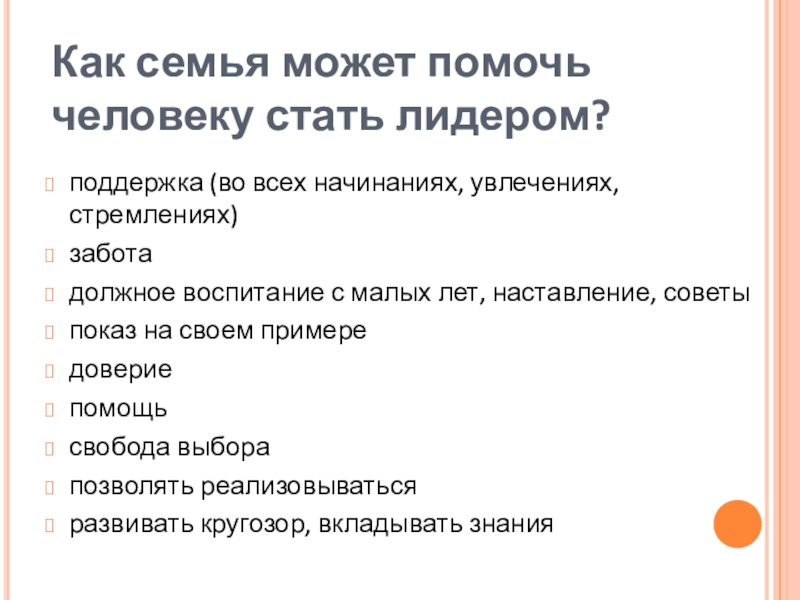 Как семья может помочь человеку стать лидером?

поддержка (во всех начинаниях, увлечениях, стремлениях)

забота

должное воспитание с малых лет, наставление, советы

показ на своем примере

доверие

помощь

свобода выбора

позволять реализовываться

развивать кругозор, вкладывать знания